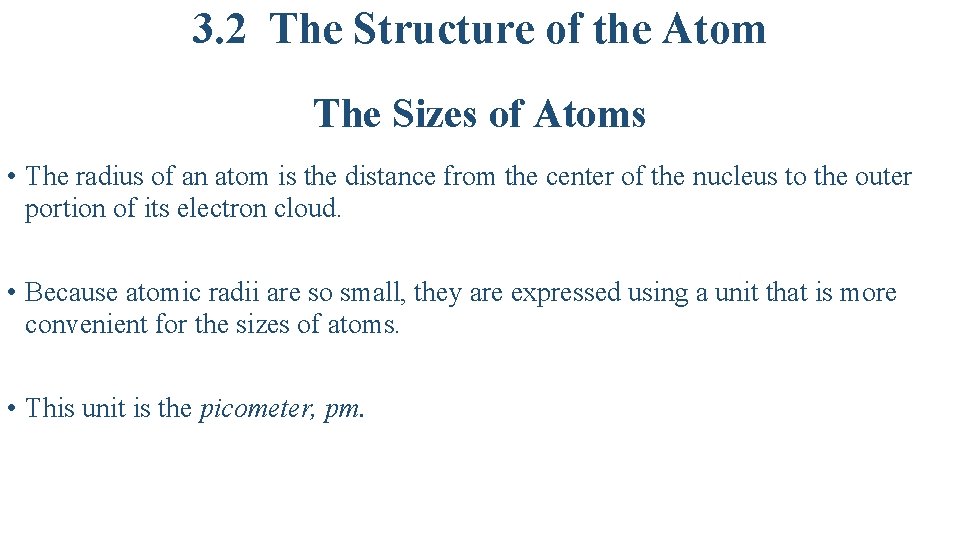 3.2 The Structure of the Atom

The Sizes of Atoms

• The radius of an atom is the distance from the center of the nucleus to the outer portion of its electron cloud.

• Because atomic radii are so small, they are expressed using a unit that is more convenient for the sizes of atoms.

• This unit is the picometer, pm.